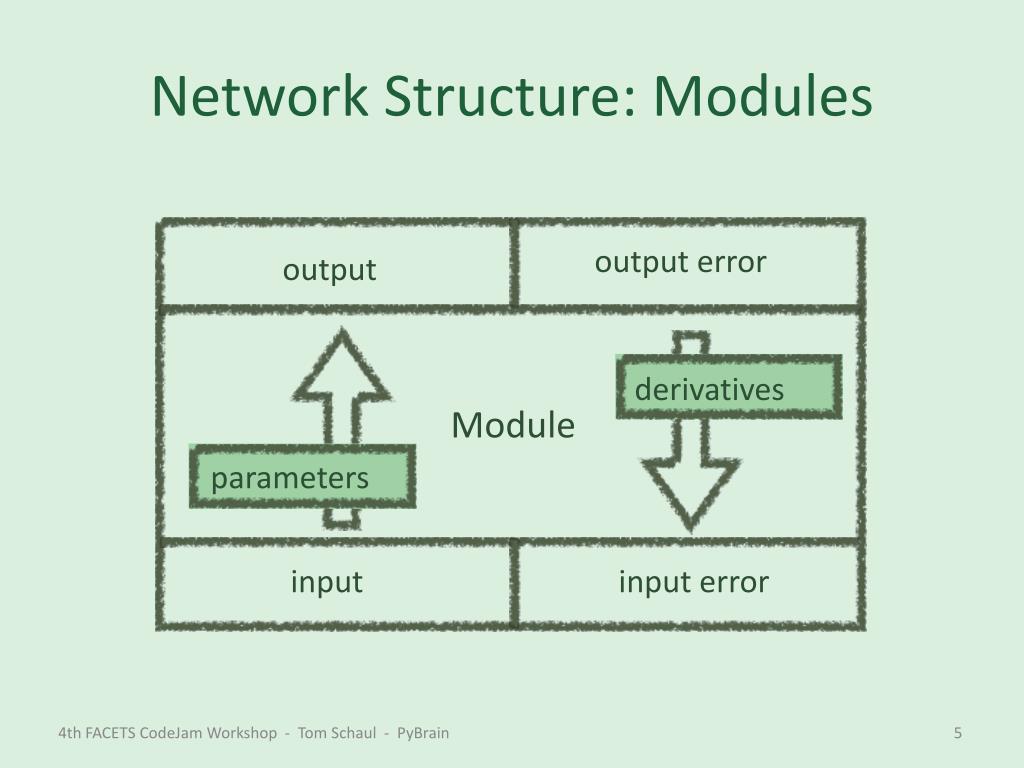 Network Structure: Modules

output

output error

derivatives

Module

parameters

input

input error

4th FACETS CodeJam Workshop - Tom Schaul - PyBrain

5